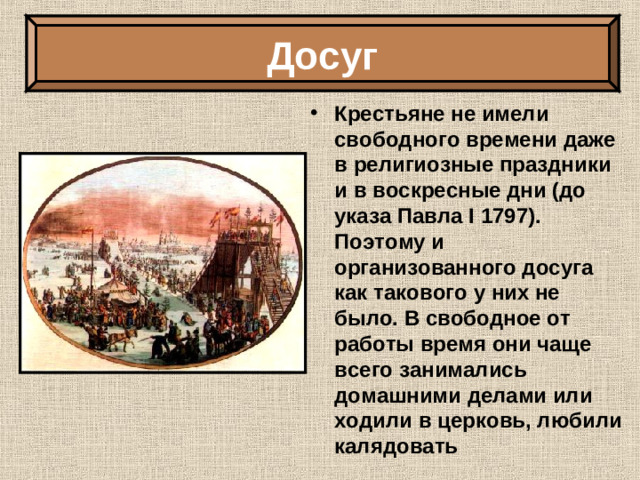 Досуг

• Крестьяне не имели свободного времени даже в религиозные праздники и в воскресные дни (до указа Павла I 1797). Поэтому и организованного досуга как такового у них не было. В свободное от работы время они чаще всего занимались домашними делами или ходили в церковь, любили калядовать